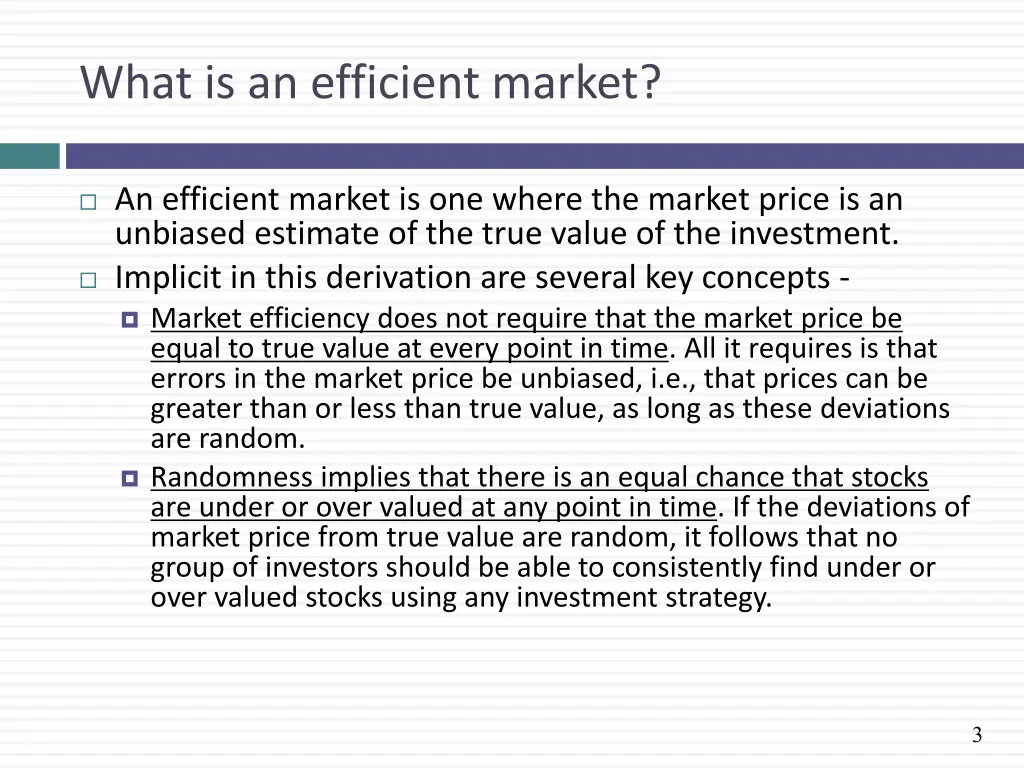 What is an efficient market?

An efficient market is one where the market price is an unbiased estimate of the true value of the investment.

Implicit in this derivation are several key concepts -

Market efficiency does not require that the market price be equal to true value at every point in time. All it requires is that errors in the market price be unbiased, i.e., that prices can be greater than or less than true value, as long as these deviations are random.

Randomness implies that there is an equal chance that stocks are under or over valued at any point in time. If the deviations of market price from true value are random, it follows that no group of investors should be able to consistently find under or over valued stocks using any investment strategy.

3